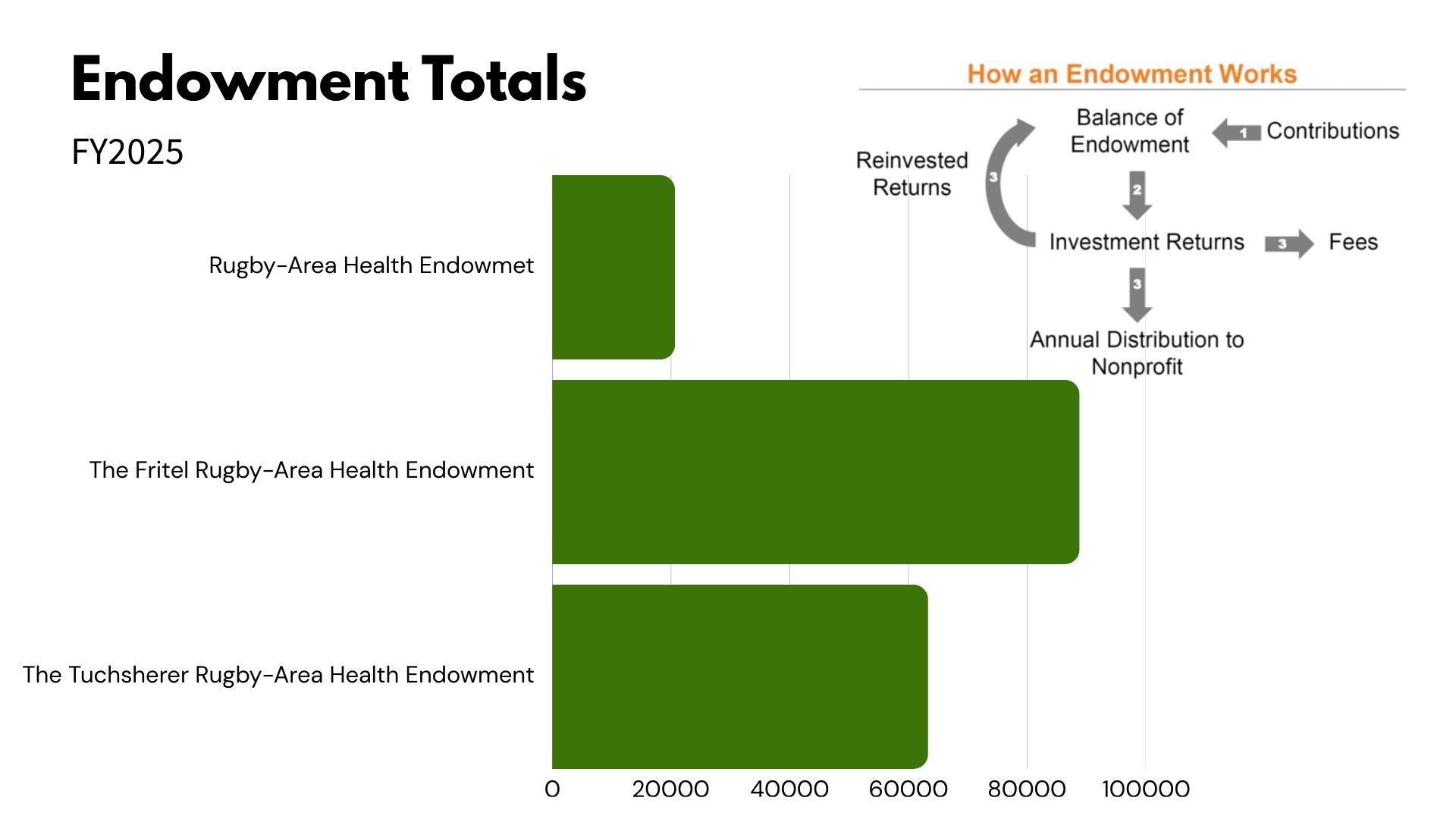 Endowment Totals

FY2025

How an Endowment Works

Balance of Endowment

1 Contributions

Reinvested Returns

3

2

Investment Returns

3 Fees

3

Annual Distribution to Nonprofit

Rugby-Area Health Endowmet

The Fritel Rugby-Area Health Endowment

The Tuchsherer Rugby-Area Health Endowment

0
20000
40000
60000
80000
100000